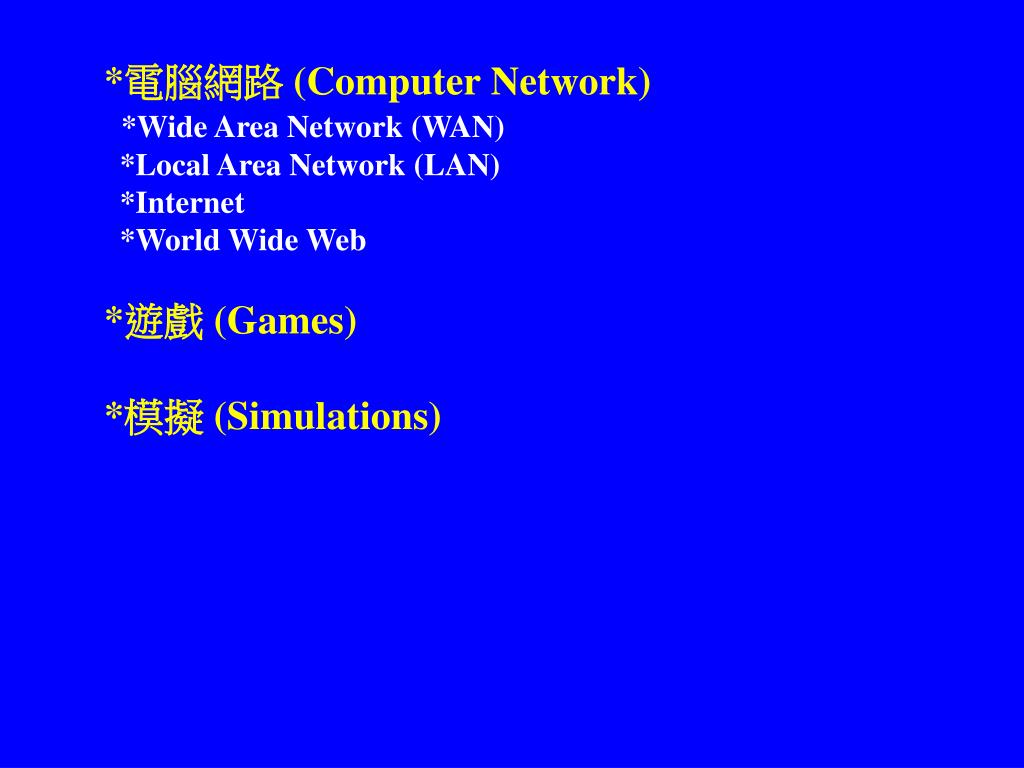 *電腦網路 (Computer Network)
*Wide Area Network (WAN)
*Local Area Network (LAN)
*Internet
*World Wide Web

*遊戲 (Games)

*模擬 (Simulations)